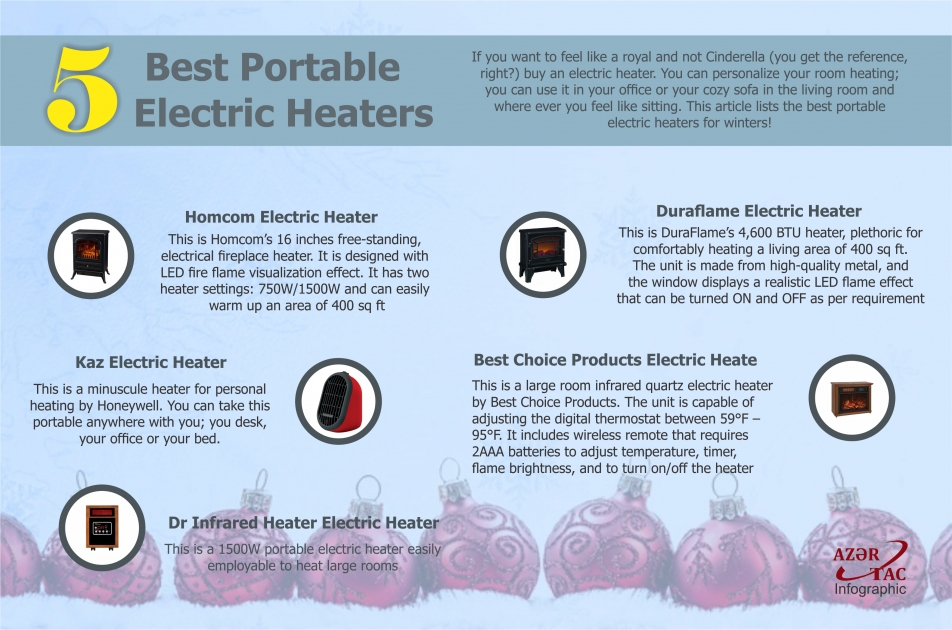 5 Best Portable Electric Heaters

If you want to feel like a royal and not Cinderella (you get the reference, right?) buy an electric heater. You can personalize your room heating; you can use it in your office or your cozy sofa in the living room and where ever you feel like sitting. This article lists the best portable electric heaters for winters!

Homcom Electric Heater
This is Homcom's 16 inches free-standing, electrical fireplace heater. It is designed with LED fire flame visualization effect. It has two heater settings: 750W/1500W and can easily warm up an area of 400 sq ft

Duraflame Electric Heater
This is DuraFlame's 4,600 BTU heater, plethoric for comfortably heating a living area of 400 sq ft. The unit is made from high-quality metal, and the window displays a realistic LED flame effect that can be turned ON and OFF as per requirement

Kaz Electric Heater
This is a minuscule heater for personal heating by Honeywell. You can take this portable anywhere with you; you desk, your office or your bed.

Best Choice Products Electric Heate
This is a large room infrared quartz electric heater by Best Choice Products. The unit is capable of adjusting the digital thermostat between 59°F – 95°F. It includes wireless remote that requires 2AAA batteries to adjust temperature, timer, flame brightness, and to turn on/off the heater

Dr Infrared Heater Electric Heater
This is a 1500W portable electric heater easily employable to heat large rooms

AZƏR TAC
Infographic